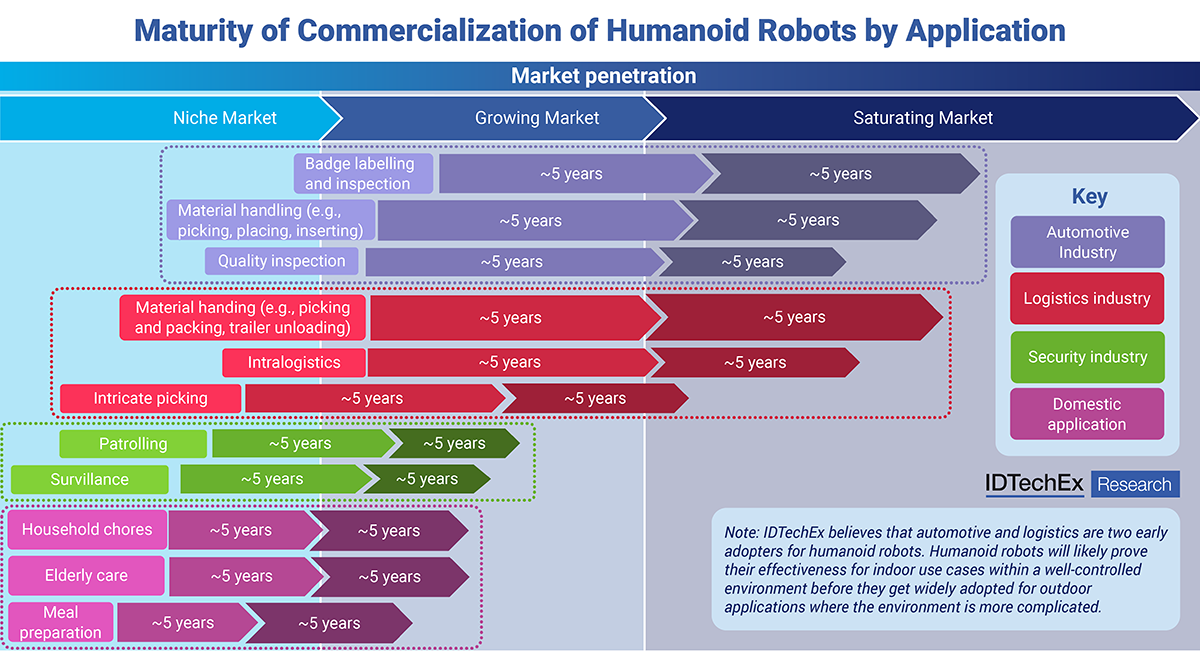 Maturity of Commercialization of Humanoid Robots by Application

Market penetration

Niche Market

Growing Market

Saturating Market

Badge labelling and inspection
~5 years
~5 years

Material handling (e.g., picking, placing, inserting)
~5 years
~5 years

Quality inspection
~5 years
~5 years

Material handing (e.g., picking and packing, trailer unloading)
~5 years
~5 years

Intralogistics
~5 years
~5 years

Intricate picking
~5 years
~5 years

Patrolling
~5 years
~5 years

Survillance
~5 years
~5 years

Household chores
~5 years
~5 years

Elderly care
~5 years
~5 years

Meal preparation
~5 years
~5 years

Key

Automotive Industry

Logistics industry

Security industry

Domestic application

IDTechEx Research

Note: IDTechEx believes that automotive and logistics are two early adopters for humanoid robots. Humanoid robots will likely prove their effectiveness for indoor use cases within a well-controlled environment before they get widely adopted for outdoor applications where the environment is more complicated.